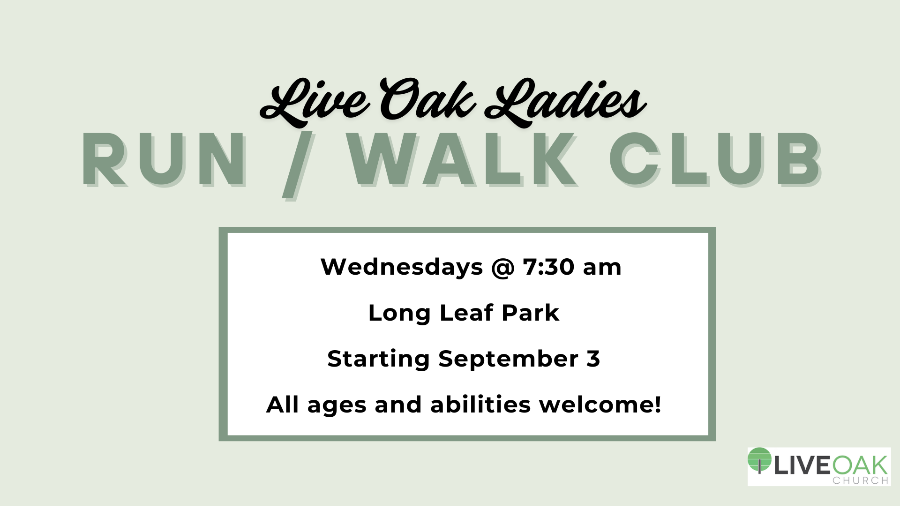 Live Oak Ladies
RUN / WALK CLUB

Wednesdays @ 7:30 am

Long Leaf Park

Starting September 3

All ages and abilities welcome!

LIVEOAK
CHURCH